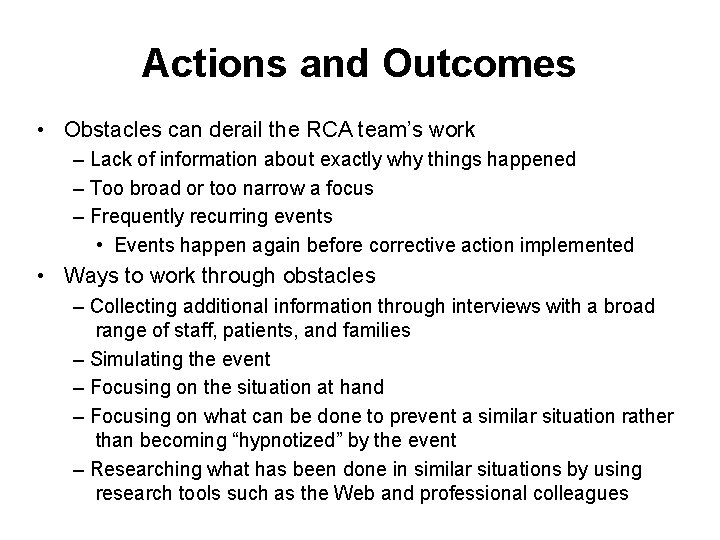 Actions and Outcomes

• Obstacles can derail the RCA team's work
– Lack of information about exactly why things happened
– Too broad or too narrow a focus
– Frequently recurring events
• Events happen again before corrective action implemented
• Ways to work through obstacles
– Collecting additional information through interviews with a broad range of staff, patients, and families
– Simulating the event
– Focusing on the situation at hand
– Focusing on what can be done to prevent a similar situation rather than becoming "hypnotized" by the event
– Researching what has been done in similar situations by using research tools such as the Web and professional colleagues